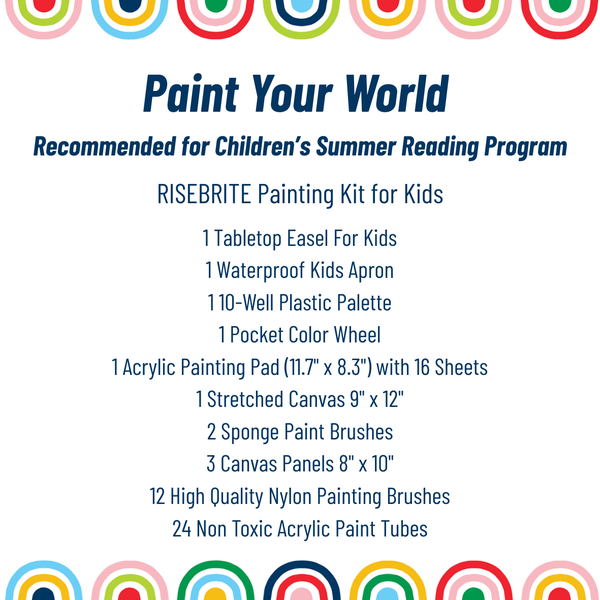 Paint Your World

Recommended for Children's Summer Reading Program

RISEBRITE Painting Kit for Kids

1 Tabletop Easel For Kids
1 Waterproof Kids Apron
1 10-Well Plastic Palette
1 Pocket Color Wheel
1 Acrylic Painting Pad (11.7" x 8.3") with 16 Sheets
1 Stretched Canvas 9" x 12"
2 Sponge Paint Brushes
3 Canvas Panels 8" x 10"
12 High Quality Nylon Painting Brushes
24 Non Toxic Acrylic Paint Tubes